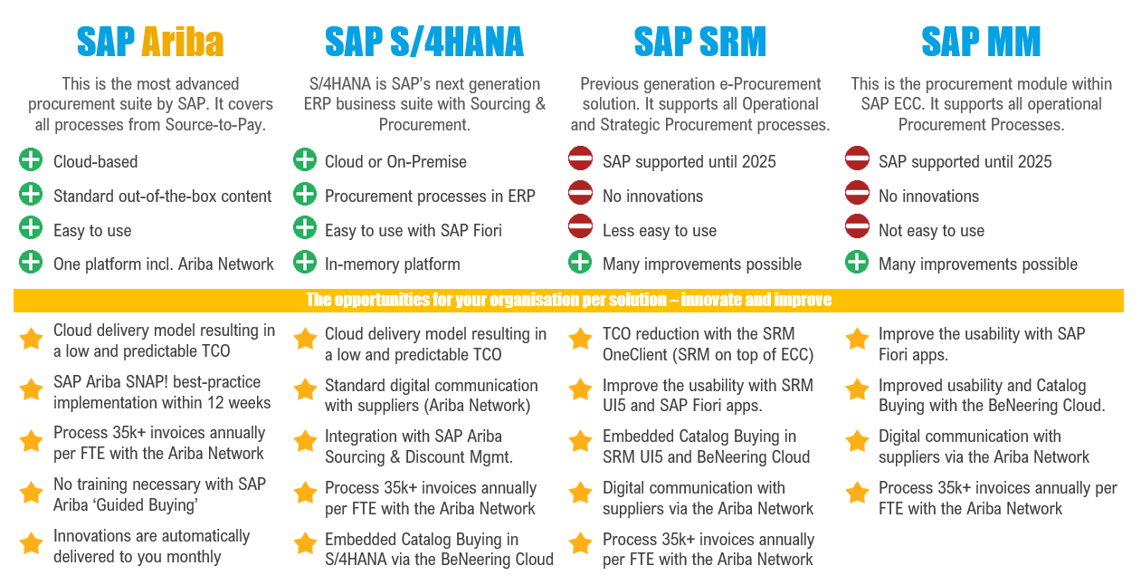 SAP Ariba

This is the most advanced procurement suite by SAP. It covers all processes from Source-to-Pay.

Cloud-based

Standard out-of-the-box content

Easy to use

One platform incl. Ariba Network

SAP S/4HANA

S/4HANA is SAP's next generation ERP business suite with Sourcing & Procurement.

Cloud or On-Premise

Procurement processes in ERP

Easy to use with SAP Fiori

In-memory platform

SAP SRM

Previous generation e-Procurement solution. It supports all Operational and Strategic Procurement processes.

SAP supported until 2025

No innovations

Less easy to use

Many improvements possible

SAP MM

This is the procurement module within SAP ECC. It supports all operational Procurement Processes.

SAP supported until 2025

No innovations

Not easy to use

Many improvements possible

The opportunities for your organisation per solution – innovate and improve

Cloud delivery model resulting in a low and predictable TCO

SAP Ariba SNAP! best-practice implementation within 12 weeks

Process 35k+ invoices annually per FTE with the Ariba Network

No training necessary with SAP Ariba 'Guided Buying'

Innovations are automatically delivered to you monthly

Cloud delivery model resulting in a low and predictable TCO

Standard digital communication with suppliers (Ariba Network)

Integration with SAP Ariba Sourcing & Discount Mgmt.

Process 35k+ invoices annually per FTE with the Ariba Network

Embedded Catalog Buying in S/4HANA via the BeNeering Cloud

TCO reduction with the SRM OneClient (SRM on top of ECC)

Improve the usability with SRM UI5 and SAP Fiori apps.

Embedded Catalog Buying in SRM UI5 and BeNeering Cloud

Digital communication with suppliers via the Ariba Network

Process 35k+ invoices annually per FTE with the Ariba Network

Improve the usability with SAP Fiori apps.

Improved usability and Catalog Buying with the BeNeering Cloud.

Digital communication with suppliers via the Ariba Network

Process 35k+ invoices annually per FTE with the Ariba Network